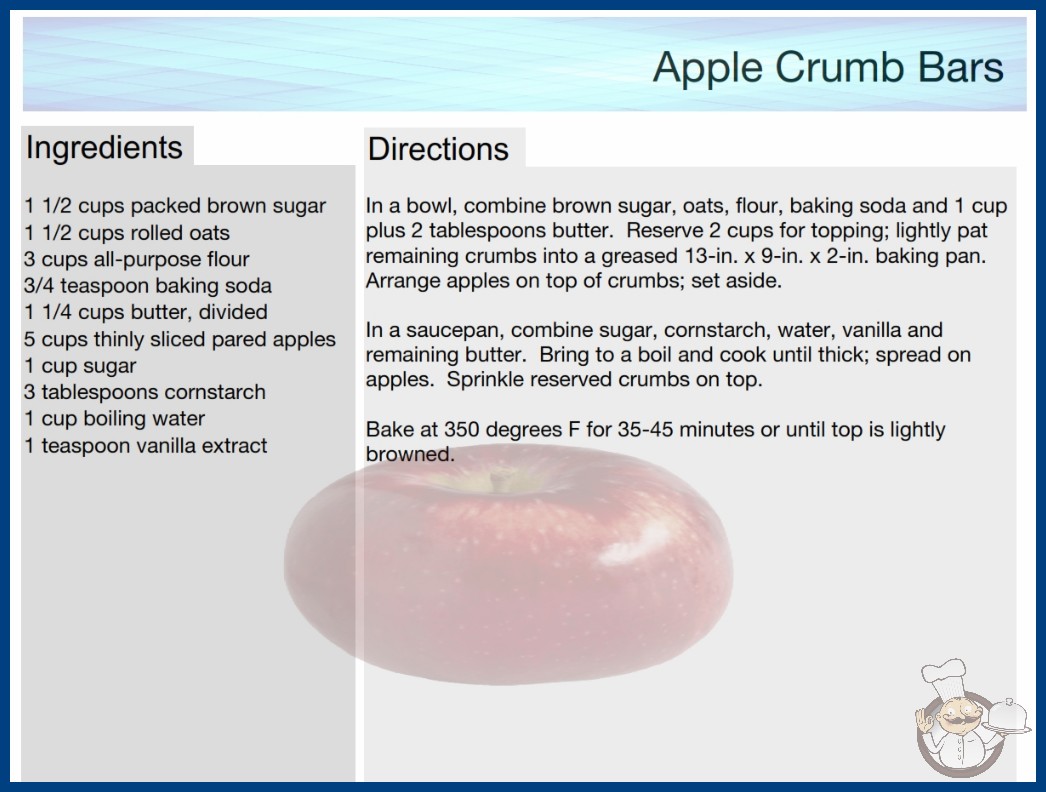 Apple Crumb Bars

Ingredients

1 1/2 cups packed brown sugar
1 1/2 cups rolled oats
3 cups all-purpose flour
3/4 teaspoon baking soda
1 1/4 cups butter, divided
5 cups thinly sliced pared apples
1 cup sugar
3 tablespoons cornstarch
1 cup boiling water
1 teaspoon vanilla extract

Directions

In a bowl, combine brown sugar, oats, flour, baking soda and 1 cup plus 2 tablespoons butter. Reserve 2 cups for topping; lightly pat remaining crumbs into a greased 13-in. x 9-in. x 2-in. baking pan. Arrange apples on top of crumbs; set aside.

In a saucepan, combine sugar, cornstarch, water, vanilla and remaining butter. Bring to a boil and cook until thick; spread on apples. Sprinkle reserved crumbs on top.

Bake at 350 degrees F for 35-45 minutes or until top is lightly browned.